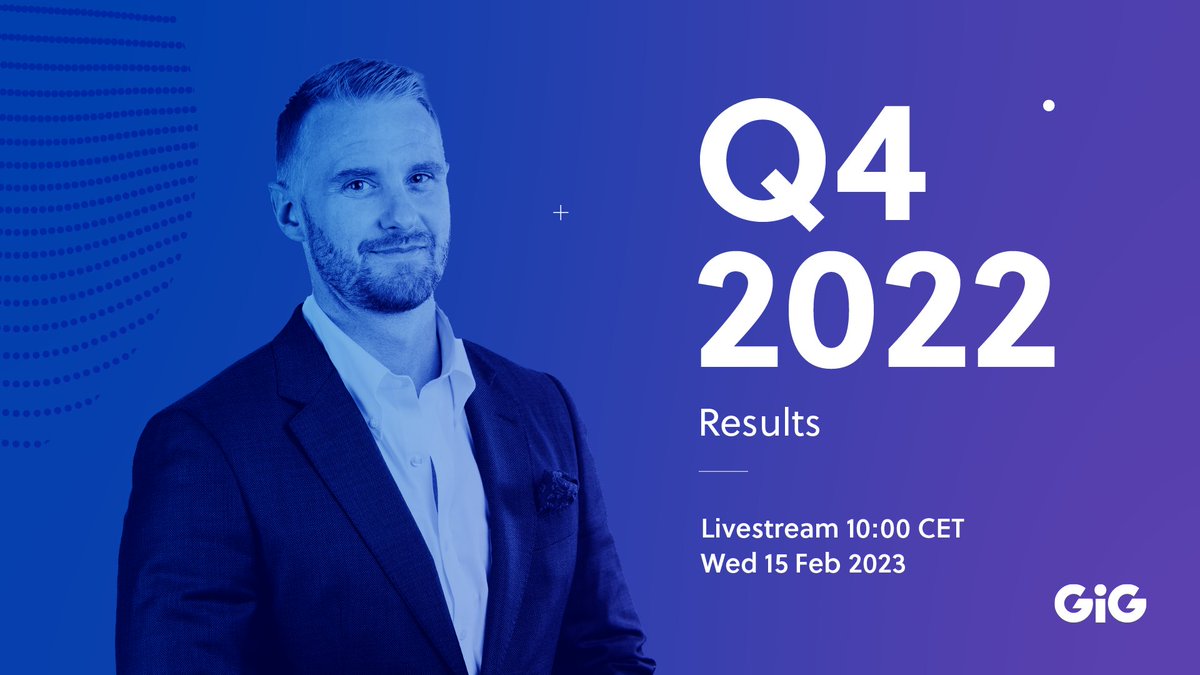 Q4 2022

Results

Livestream 10:00 CET
Wed 15 Feb 2023

GiG